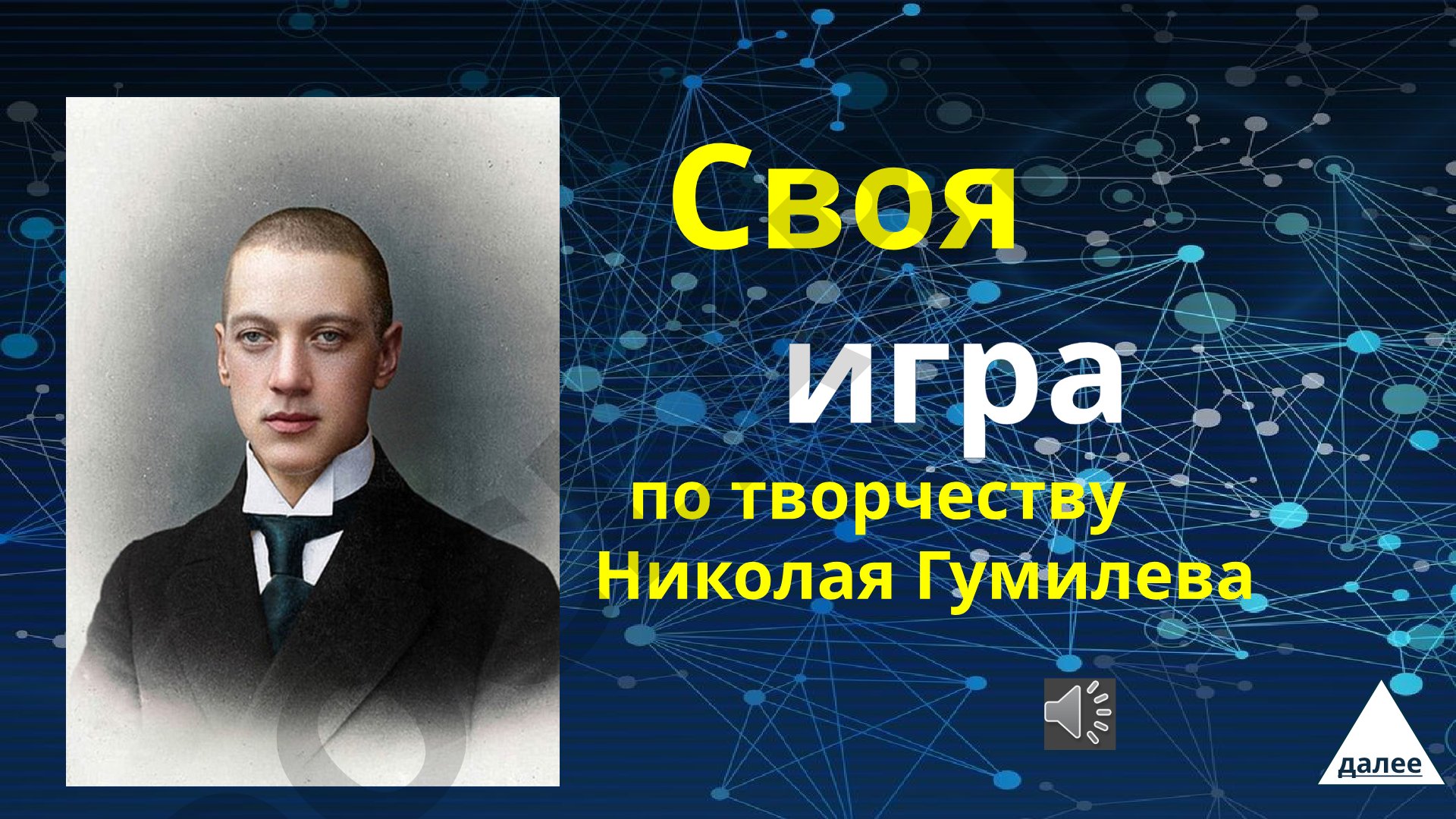 Своя
игра
по творчеству
Николая Гумилева

далее